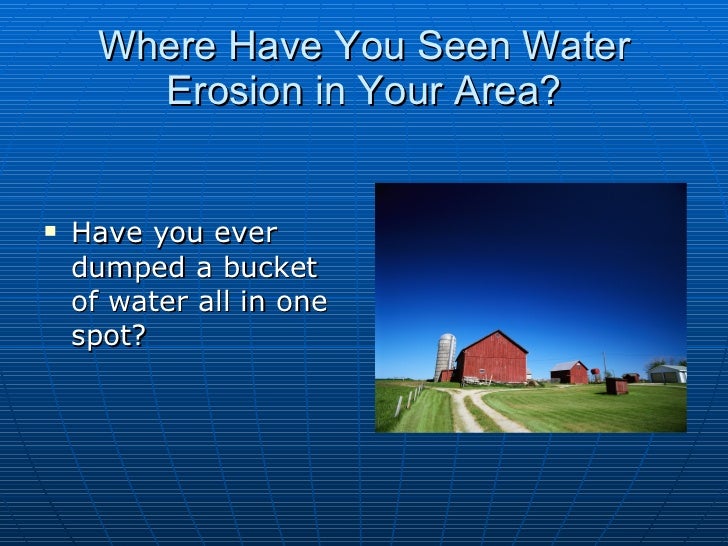 Where Have You Seen Water Erosion in Your Area?

▪ Have you ever dumped a bucket of water all in one spot?